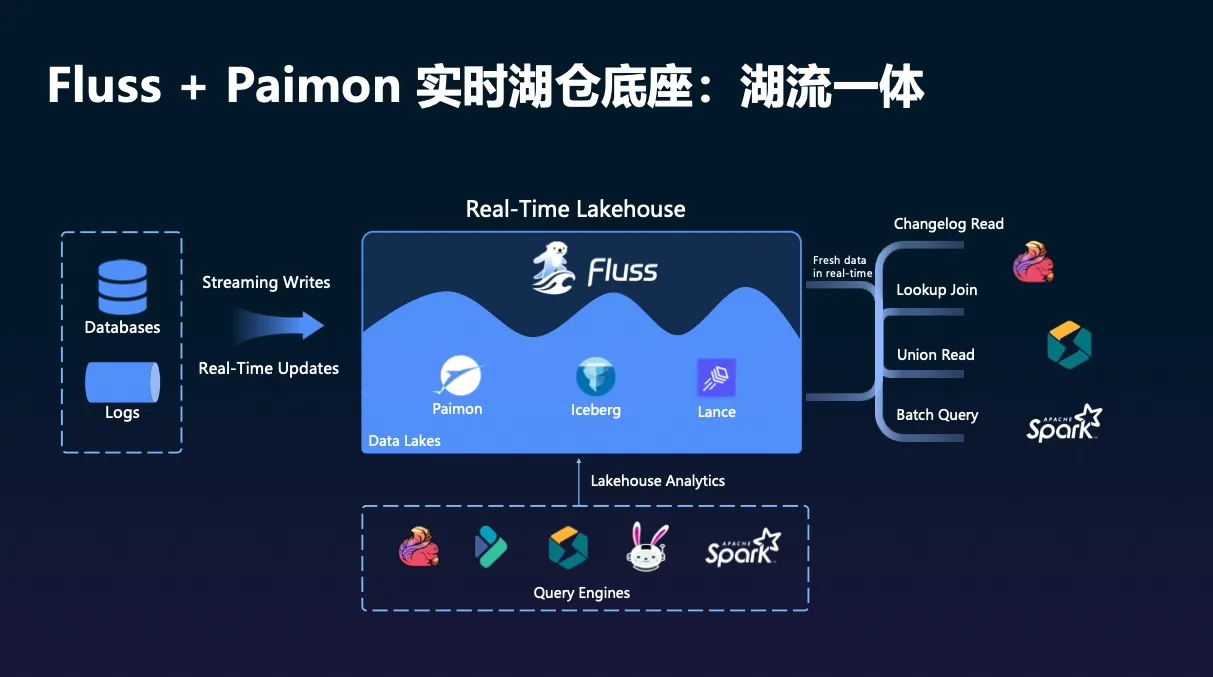 Fluss + Paimon 实时湖仓底座：湖流一体

Databases

Logs

Streaming Writes

Real-Time Updates

Real-Time Lakehouse

Fluss

Paimon

Iceberg

Lance

Data Lakes

Fresh data in real-time

Changelog Read

Lookup Join

Union Read

Batch Query

APACHE Spark

Lakehouse Analytics

APACHE Spark

Query Engines